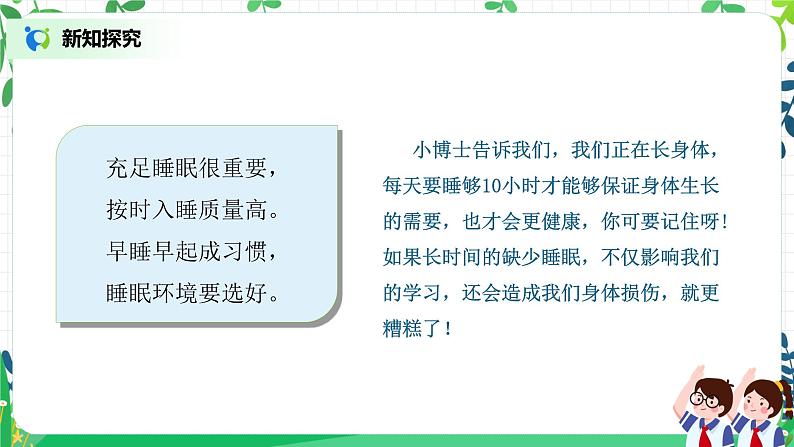 新知探究

充足睡眠很重要，
按时入睡质量高。
早睡早起成习惯，
睡眠环境要选好。

小博士告诉我们，我们正在长身体，每天要睡够10小时才能够保证身体生长的需要，也才会更健康，你可要记住呀！如果长时间的缺少睡眠，不仅影响我们的学习，还会造成我们身体损伤，就更糟糕了！